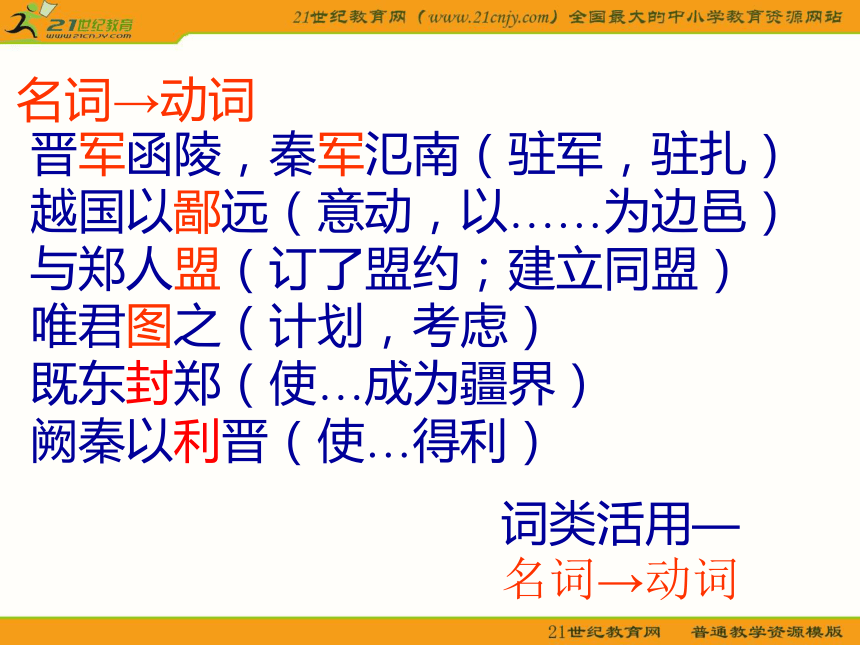 21世纪教育
www.21cnjy.com

21世纪教育网（www.21cnjy.com）全国最大的中小学教育资源网站

名词→动词
晋军函陵，秦军氾南（驻军，驻扎）
越国以鄙远（意动，以……为边邑）
与郑人盟（订了盟约；建立同盟）
唯君图之（计划，考虑）
既东封郑（使…成为疆界）
阙秦以利晋（使…得利）

词类活用—
名词→动词

21世纪教育网　普通教学资源模版